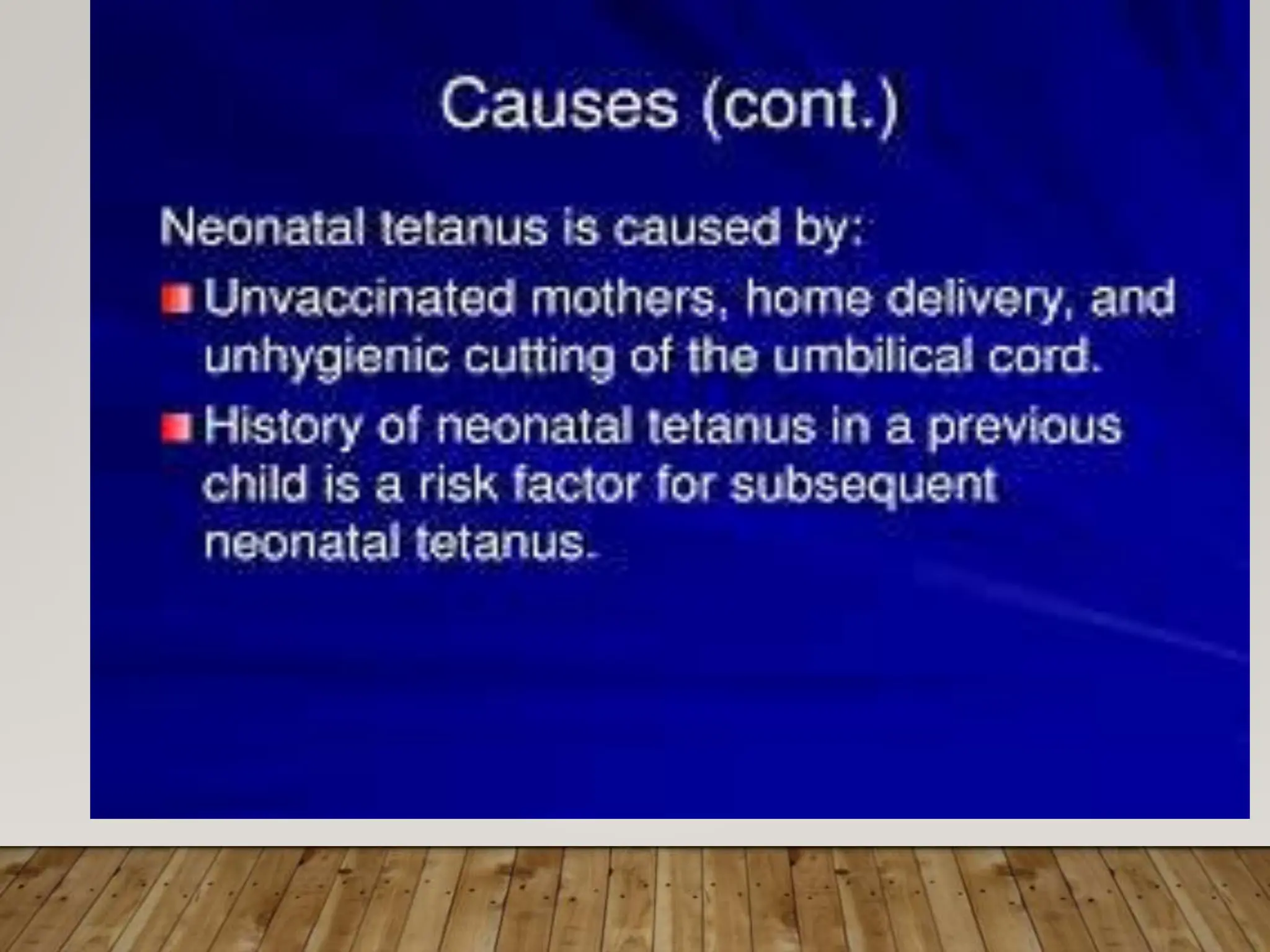 Causes (cont.)

Neonatal tetanus is caused by:

Unvaccinated mothers, home delivery, and unhygienic cutting of the umbilical cord.

History of neonatal tetanus in a previous child is a risk factor for subsequent neonatal tetanus.